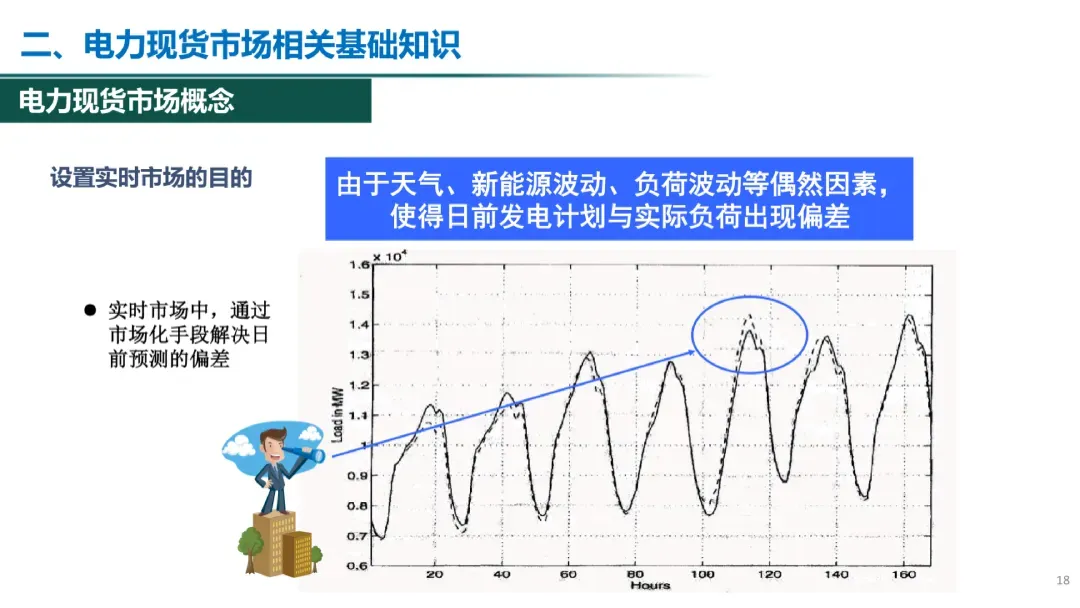 二、电力现货市场相关基础知识

电力现货市场概念

设置实时市场的目的

由于天气、新能源波动、负荷波动等偶然因素，使得日前发电计划与实际负荷出现偏差

● 实时市场中，通过市场化手段解决日前预测的偏差

$\times 10^4$
1.6
1.5
1.4
1.3
1.2
1.1
1
0.9
0.8
0.7
0.6
Load in MW
20
40
60
80
100
120
140
160
Hours

18